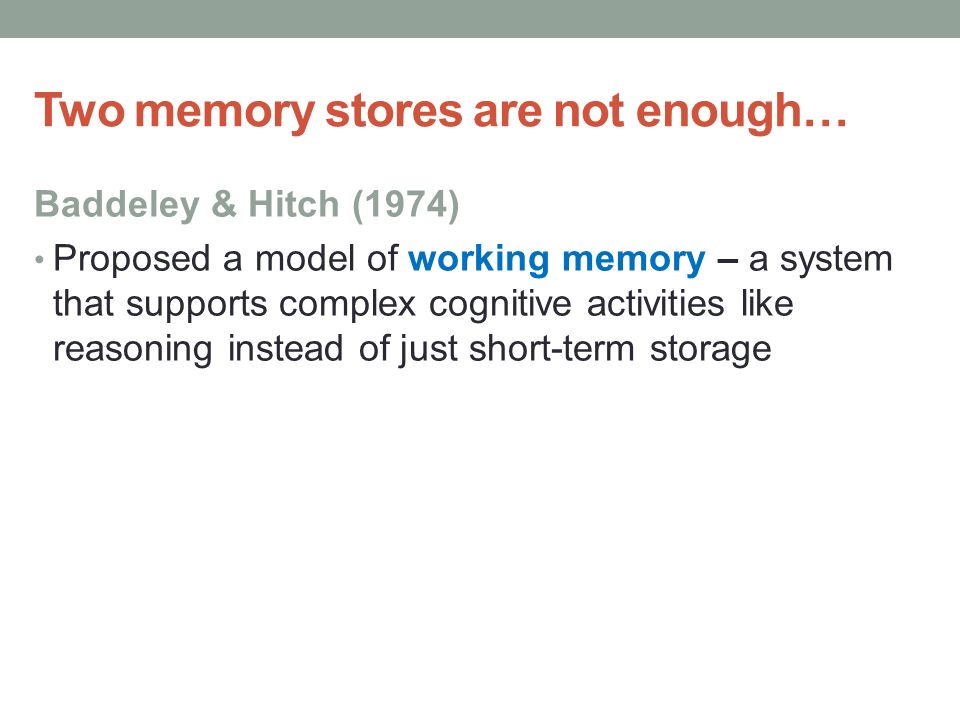 Two memory stores are not enough…

Baddeley & Hitch (1974)

• Proposed a model of working memory – a system that supports complex cognitive activities like reasoning instead of just short-term storage